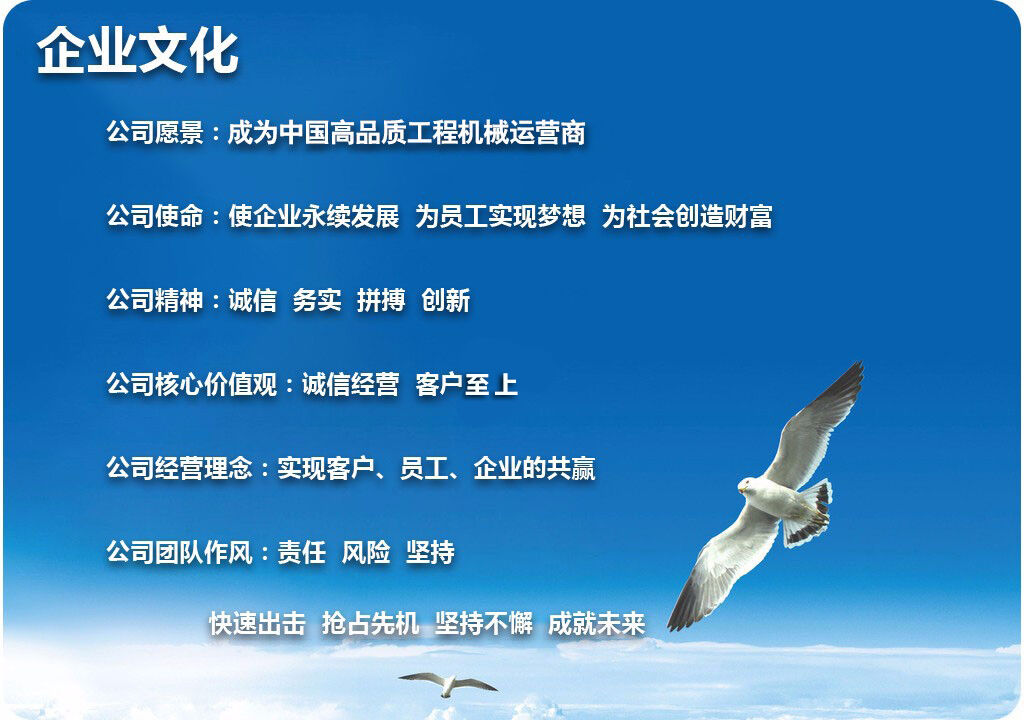 企业文化

公司愿景：成为中国高品质工程机械运营商

公司使命：使企业永续发展 为员工实现梦想 为社会创造财富

公司精神：诚信 务实 拼搏 创新

公司核心价值观：诚信经营 客户至上

公司经营理念：实现客户、员工、企业的共赢

公司团队作风：责任 风险 坚持

快速出击 抢占先机 坚持不懈 成就未来